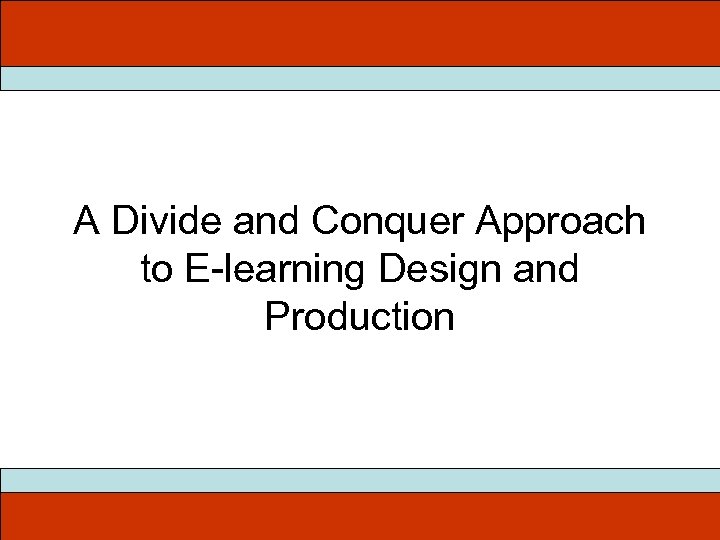 A Divide and Conquer Approach to E-learning Design and Production